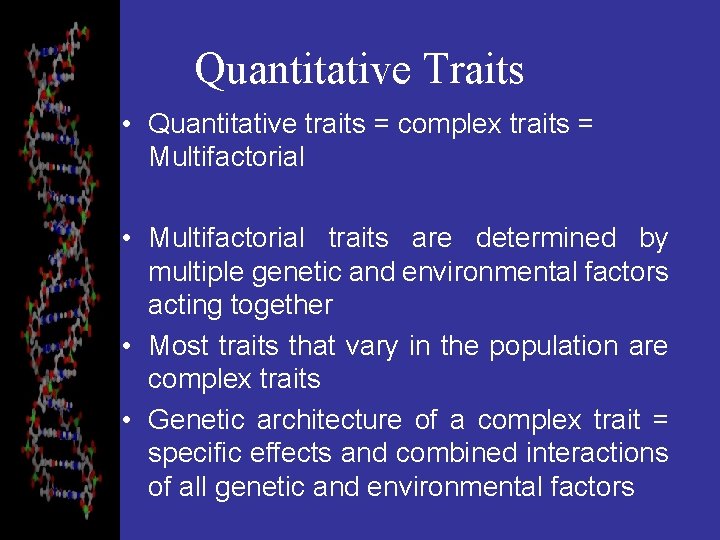 Quantitative Traits

• Quantitative traits = complex traits = Multifactorial

• Multifactorial traits are determined by multiple genetic and environmental factors acting together

• Most traits that vary in the population are complex traits

• Genetic architecture of a complex trait = specific effects and combined interactions of all genetic and environmental factors